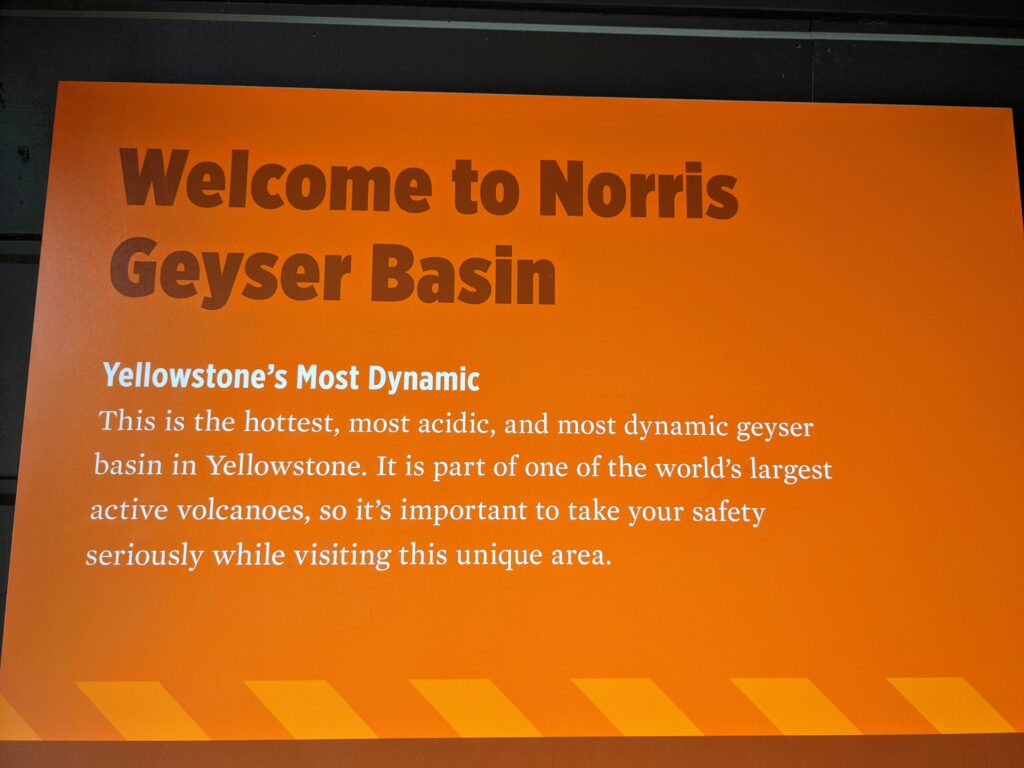 Welcome to Norris Geyser Basin

Yellowstone's Most Dynamic

This is the hottest, most acidic, and most dynamic geyser basin in Yellowstone. It is part of one of the world's largest active volcanoes, so it's important to take your safety seriously while visiting this unique area.